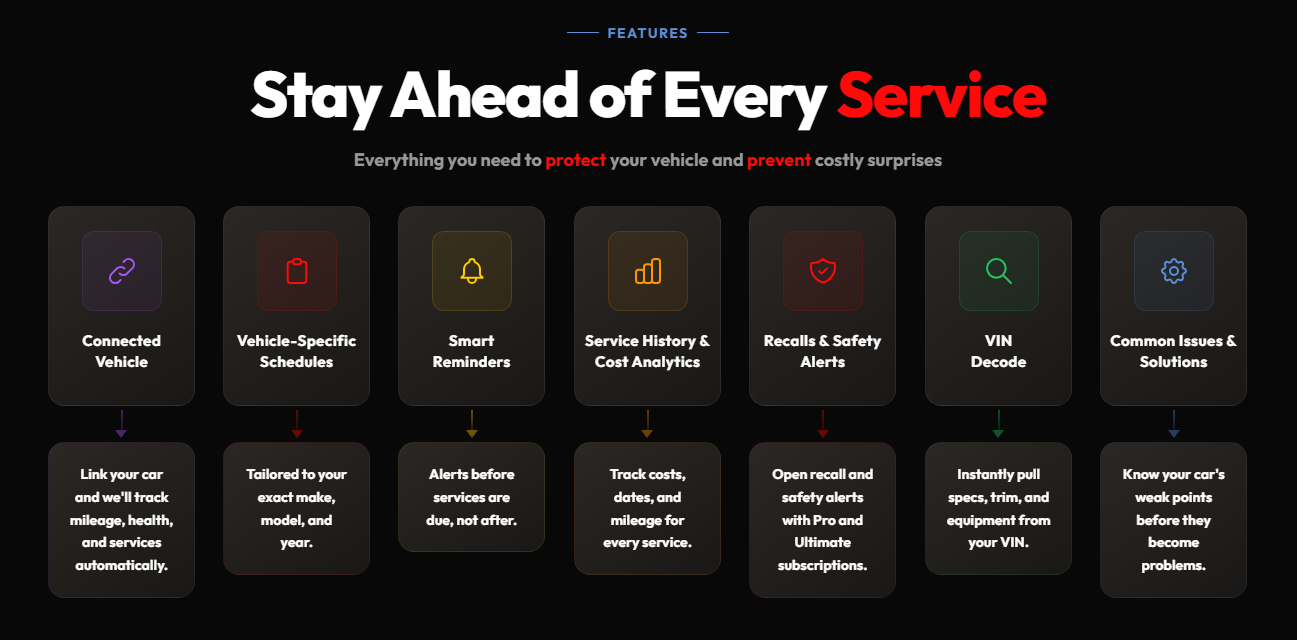 FEATURES

Stay Ahead of Every Service

Everything you need to protect your vehicle and prevent costly surprises

Connected Vehicle

Link your car and we'll track mileage, health, and services automatically.

Vehicle-Specific Schedules

Tailored to your exact make, model, and year.

Smart Reminders

Alerts before services are due, not after.

Service History & Cost Analytics

Track costs, dates, and mileage for every service.

Recalls & Safety Alerts

Open recall and safety alerts with Pro and Ultimate subscriptions.

VIN Decode

Instantly pull specs, trim, and equipment from your VIN.

Common Issues & Solutions

Know your car's weak points before they become problems.